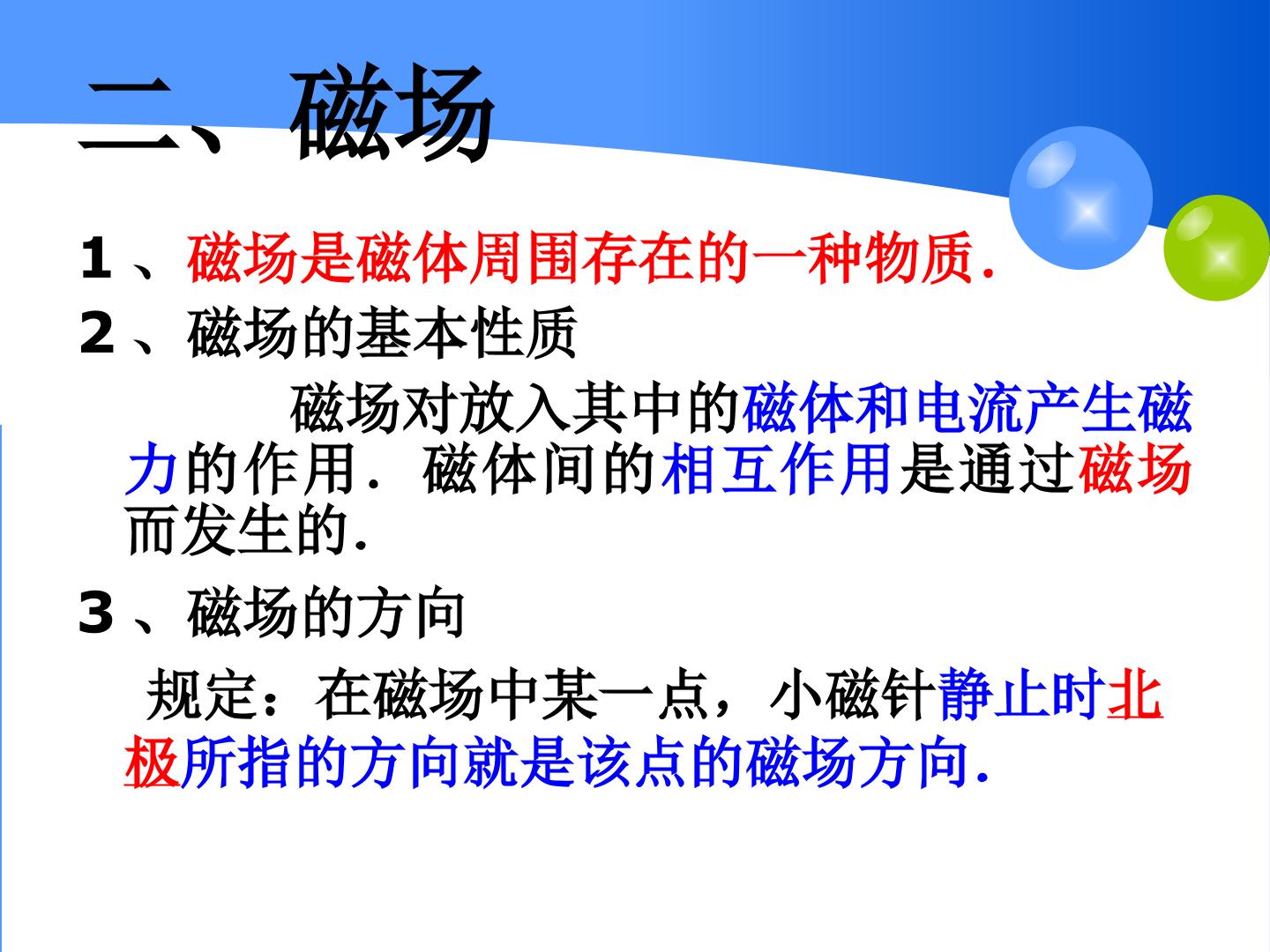 二、磁场

1、磁场是磁体周围存在的一种物质.

2、磁场的基本性质

磁场对放入其中的磁体和电流产生磁力的作用．磁体间的相互作用是通过磁场而发生的.

3、磁场的方向

规定：在磁场中某一点，小磁针静止时北极所指的方向就是该点的磁场方向.